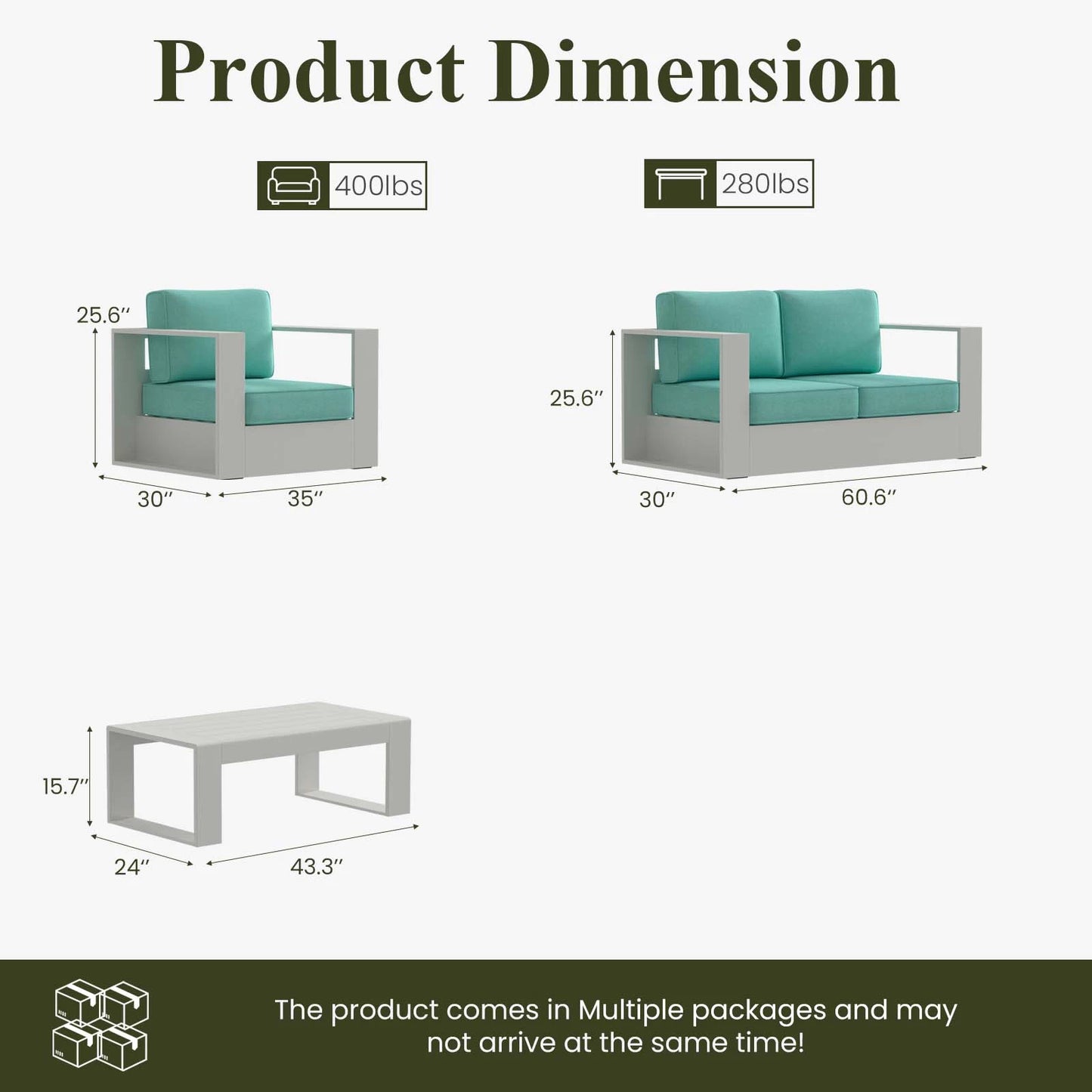 Product Dimension

400lbs

280lbs

25.6″

30″

35″

25.6″

30″

60.6″

15.7″

24″

43.3″

The product comes in Multiple packages and may not arrive at the same time!